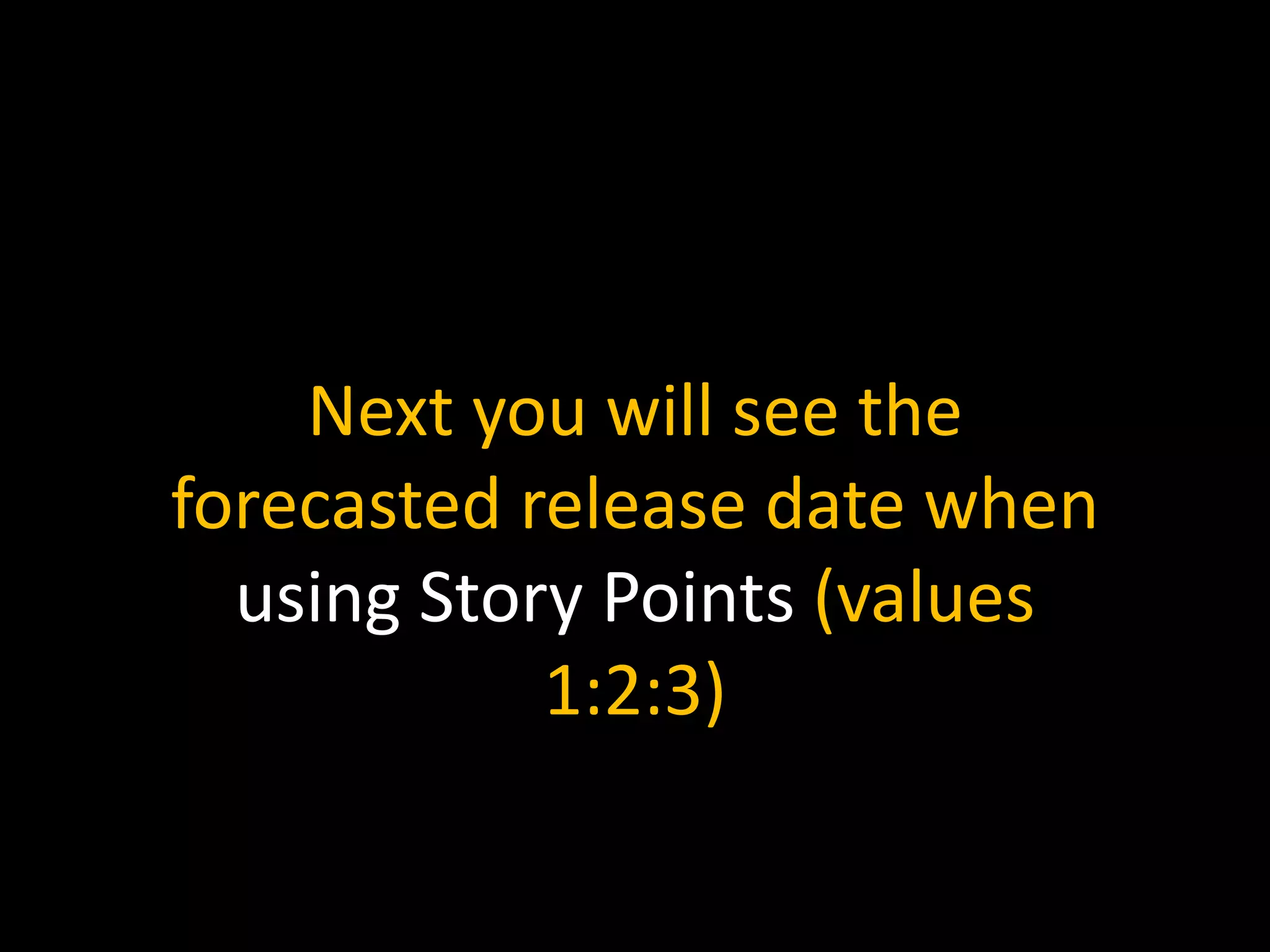 Next you will see the forecasted release date when using Story Points (values 1:2:3)